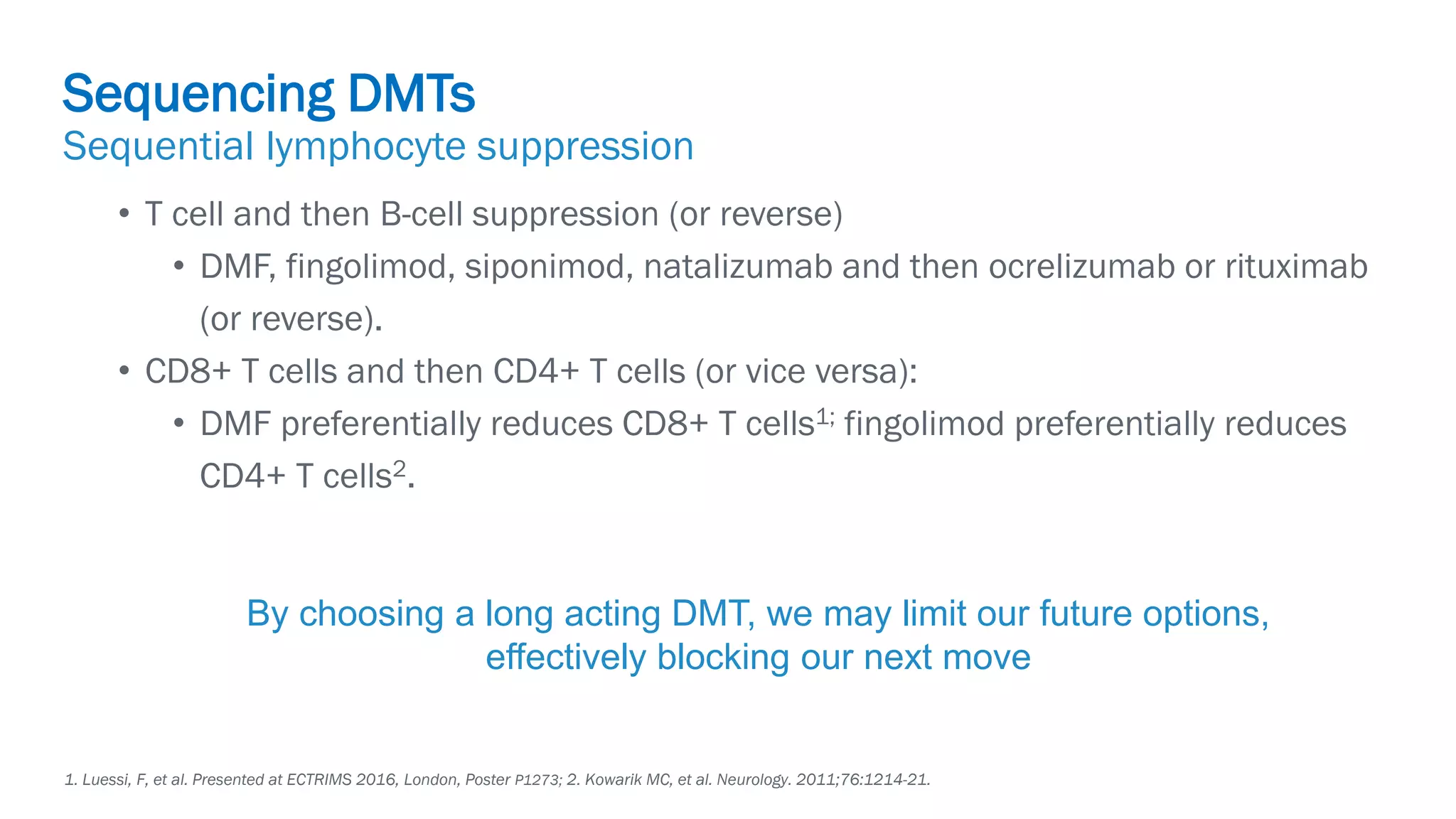 Sequencing DMTs
Sequential lymphocyte suppression

• T cell and then B-cell suppression (or reverse)
  • DMF, fingolimod, siponimod, natalizumab and then ocrelizumab or rituximab (or reverse).
• CD8+ T cells and then CD4+ T cells (or vice versa):
  • DMF preferentially reduces CD8+ T cells$^{1;}$ fingolimod preferentially reduces CD4+ T cells$^{2}$.

By choosing a long acting DMT, we may limit our future options, effectively blocking our next move

1. Luessi, F, et al. Presented at ECTRIMS 2016, London, Poster P1273; 2. Kowarik MC, et al. Neurology. 2011;76:1214-21.